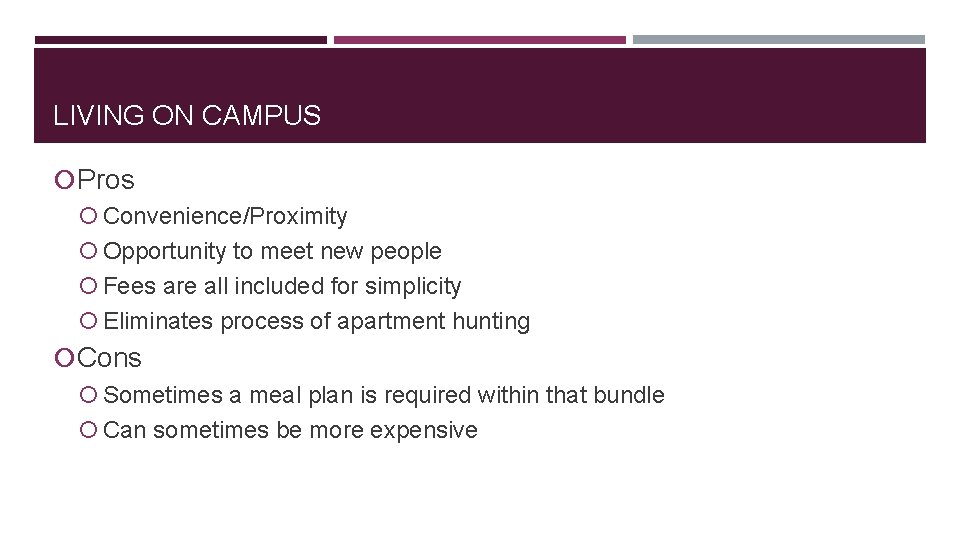 LIVING ON CAMPUS

Pros
Convenience/Proximity
Opportunity to meet new people
Fees are all included for simplicity
Eliminates process of apartment hunting

Cons
Sometimes a meal plan is required within that bundle
Can sometimes be more expensive